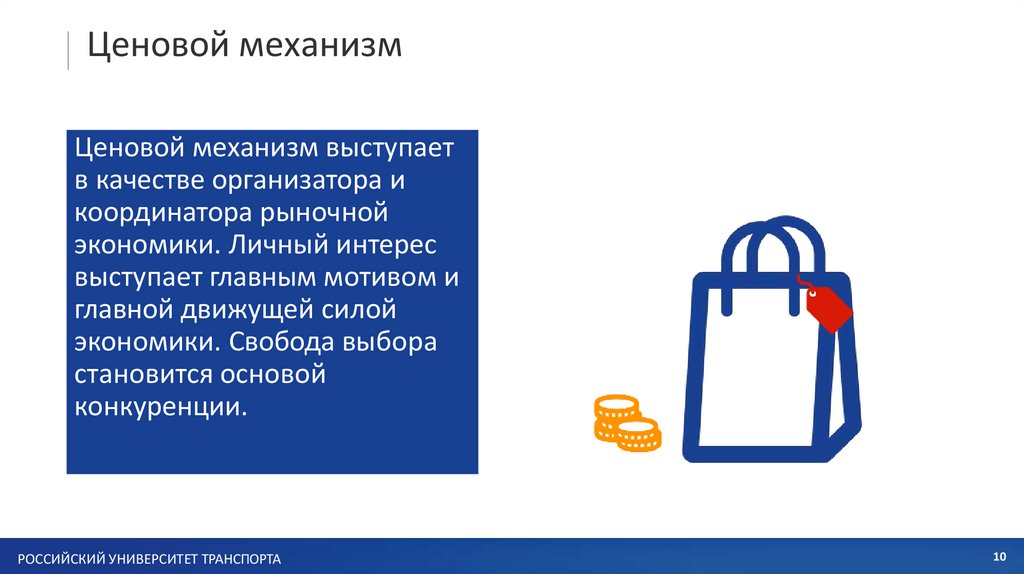 Ценовой механизм

Ценовой механизм выступает в качестве организатора и координатора рыночной экономики. Личный интерес выступает главным мотивом и главной движущей силой экономики. Свобода выбора становится основой конкуренции.

РОССИЙСКИЙ УНИВЕРСИТЕТ ТРАНСПОРТА

10